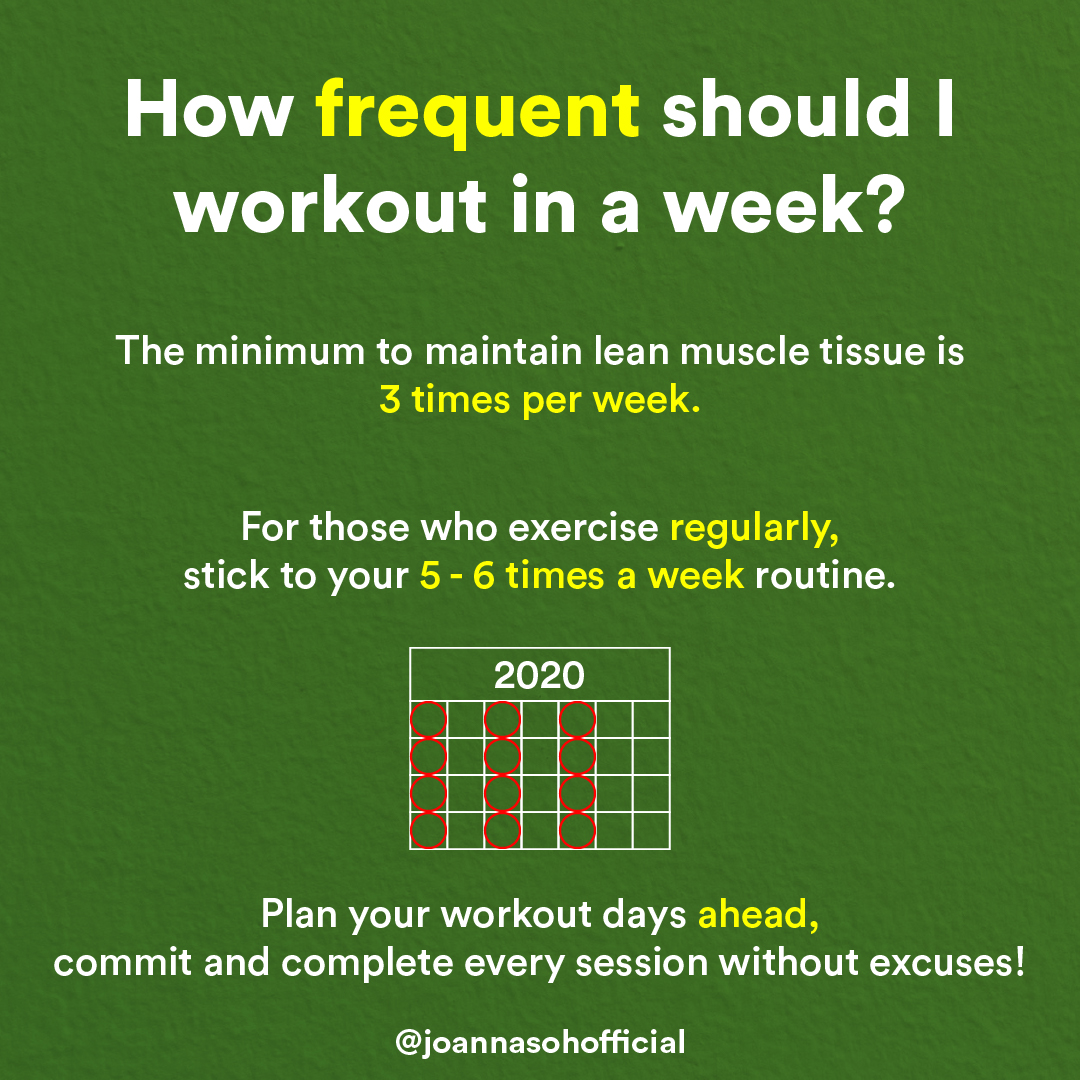 How frequent should I workout in a week?

The minimum to maintain lean muscle tissue is 3 times per week.

For those who exercise regularly, stick to your 5 - 6 times a week routine.

2020

Plan your workout days ahead, commit and complete every session without excuses!

@joannasohofficial